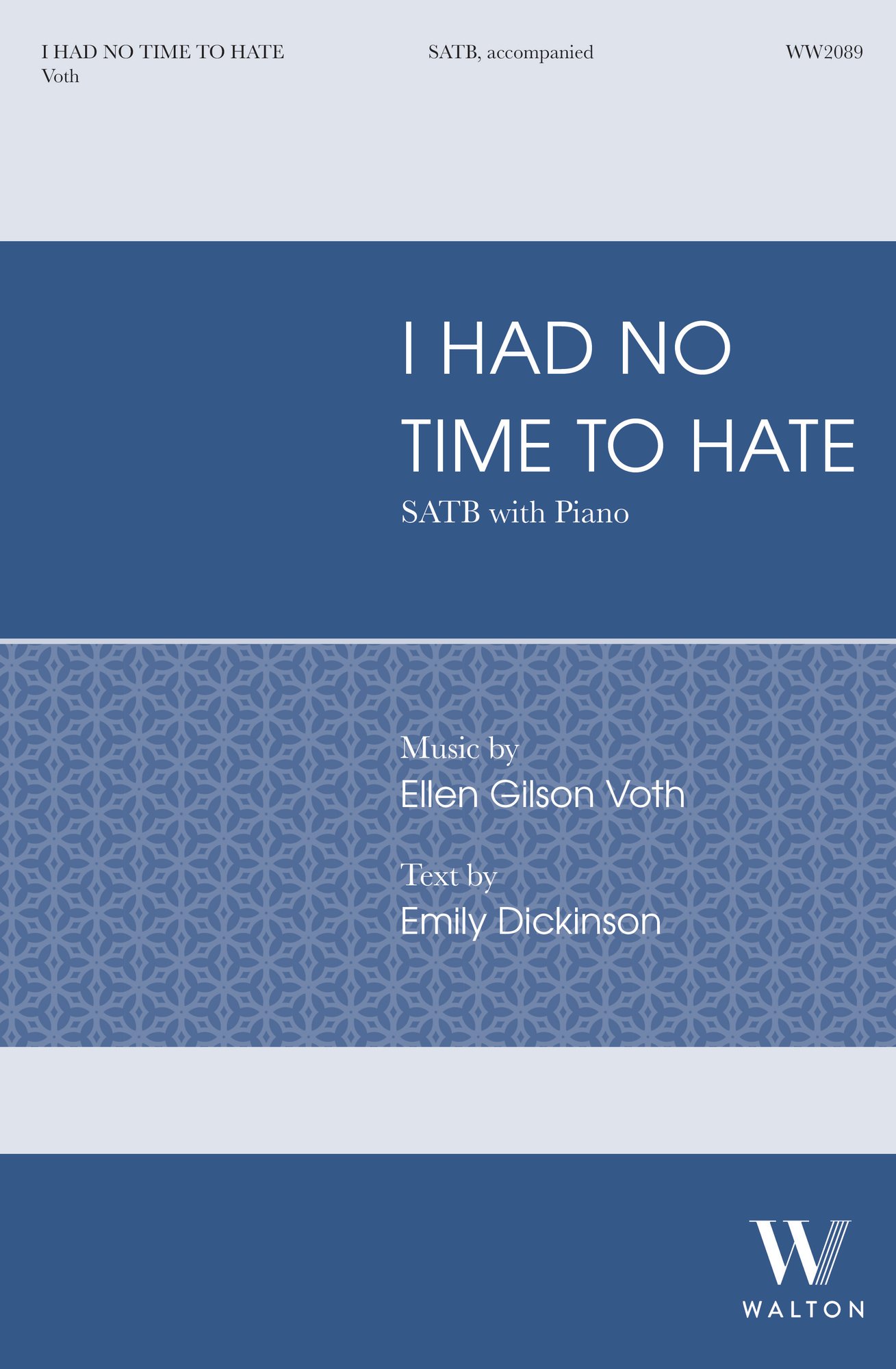 I HAD NO TIME TO HATE
Voth

SATB, accompanied

WW2089

I HAD NO TIME TO HATE

SATB with Piano

Music by
Ellen Gilson Voth

Text by
Emily Dickinson

W
WALTON